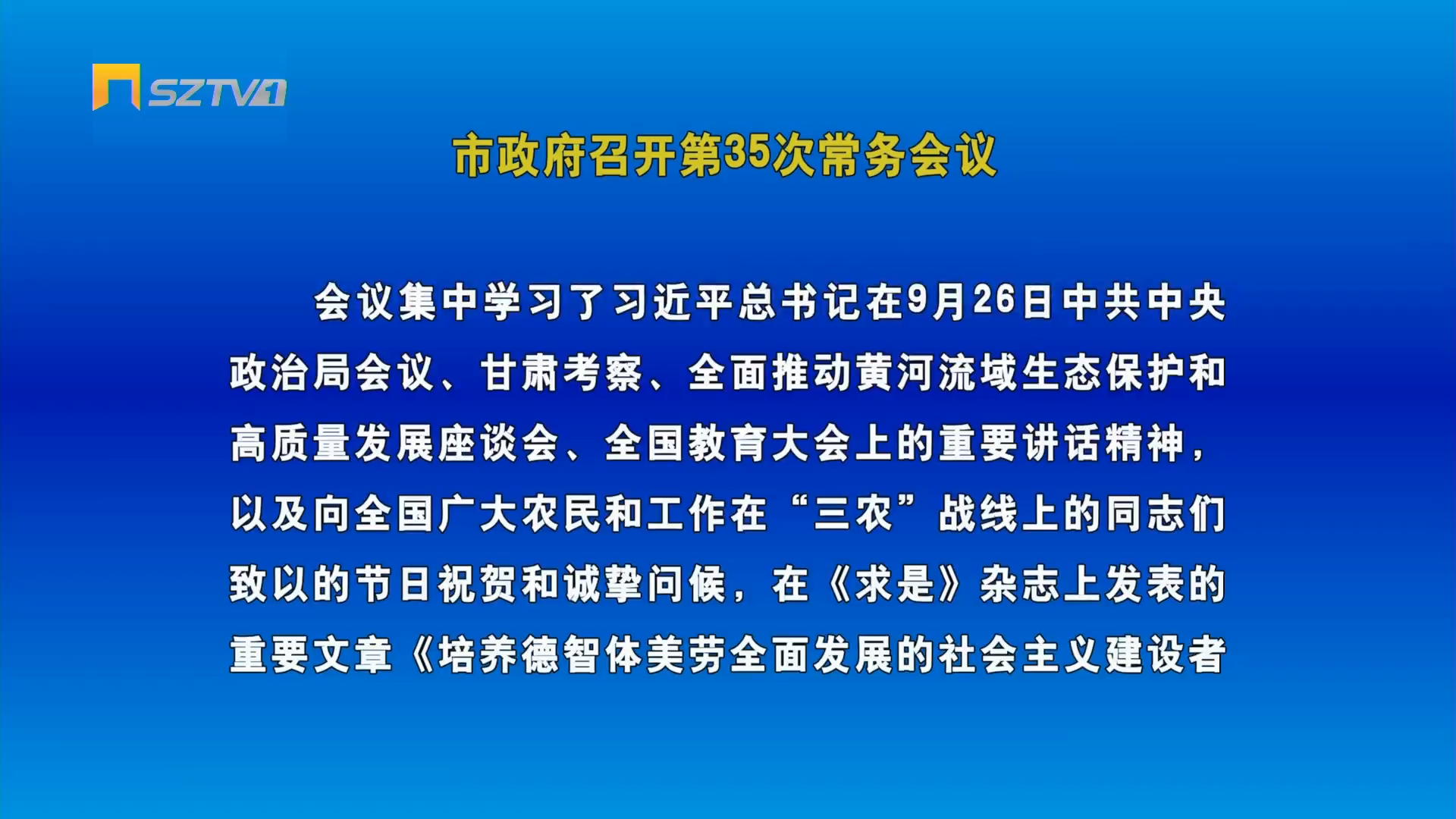 SZTV1

市政府召开第35次常务会议

会议集中学习了习近平总书记在9月26日中共中央政治局会议、甘肃考察、全面推动黄河流域生态保护和高质量发展座谈会、全国教育大会上的重要讲话精神，以及向全国广大农民和工作在“三农”战线上的同志们致以的节日祝贺和诚挚问候，在《求是》杂志上发表的重要文章《培养德智体美劳全面发展的社会主义建设者